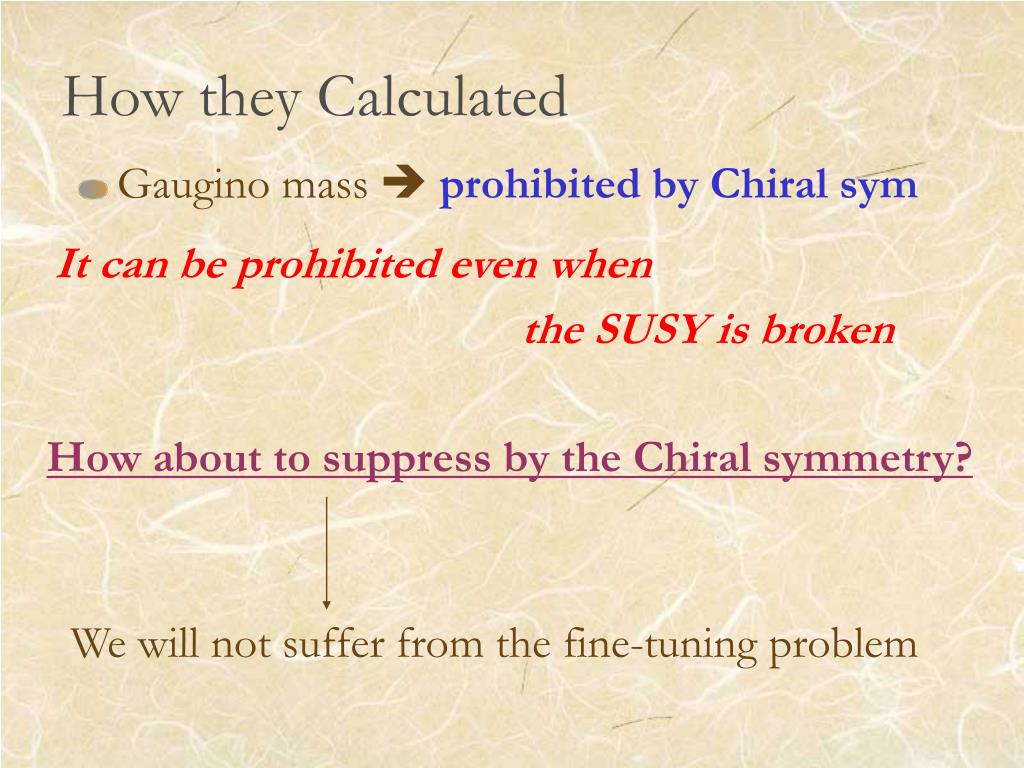 How they Calculated

Gaugino mass ➔ prohibited by Chiral sym

It can be prohibited even when the SUSY is broken

How about to suppress by the Chiral symmetry?

We will not suffer from the fine-tuning problem